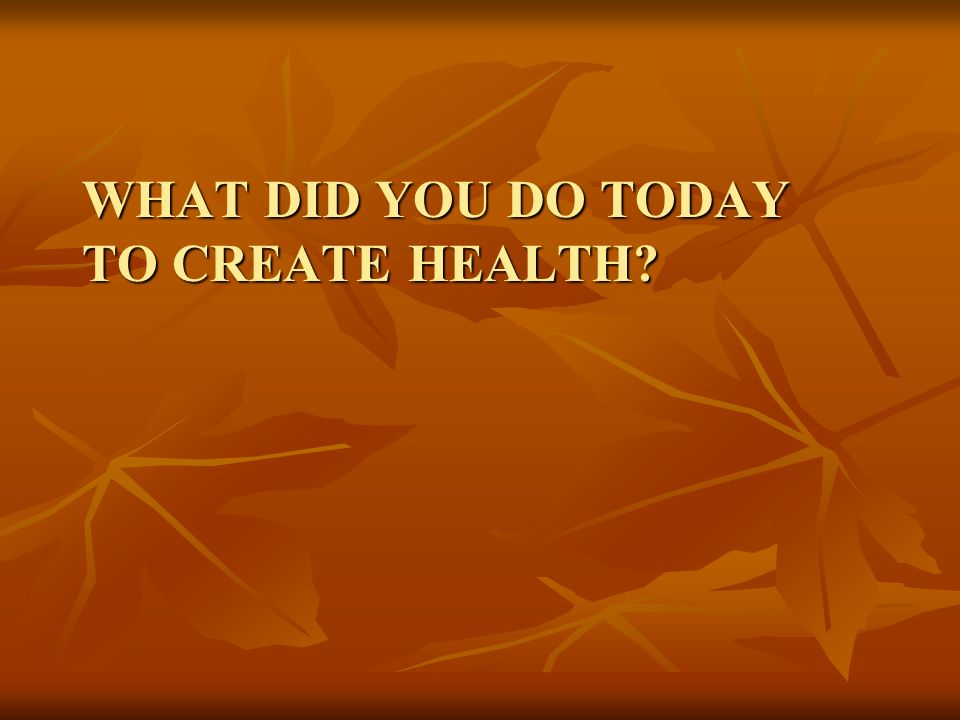 WHAT DID YOU DO TODAY TO CREATE HEALTH?